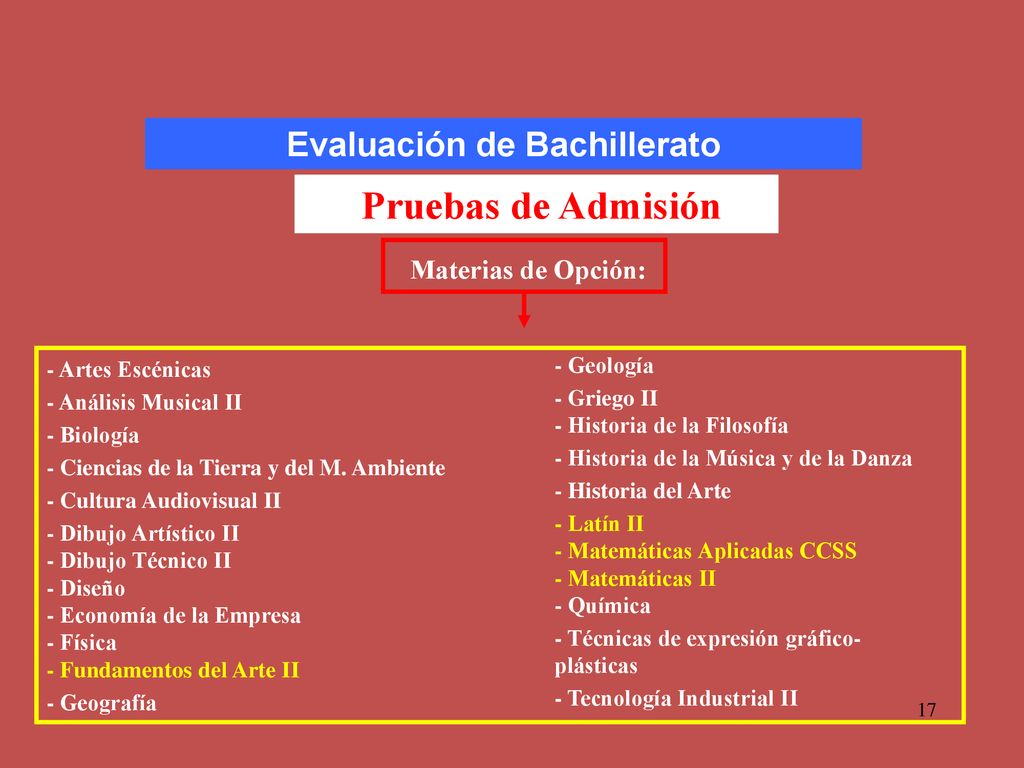 Evaluación de Bachillerato

Pruebas de Admisión

Materias de Opción:

- Artes Escénicas
- Análisis Musical II
- Biología
- Ciencias de la Tierra y del M. Ambiente
- Cultura Audiovisual II
- Dibujo Artístico II
- Dibujo Técnico II
- Diseño
- Economía de la Empresa
- Física
- Fundamentos del Arte II
- Geografía

- Geología
- Griego II
- Historia de la Filosofía
- Historia de la Música y de la Danza
- Historia del Arte
- Latín II
- Matemáticas Aplicadas CCSS
- Matemáticas II
- Química
- Técnicas de expresión gráfico-plásticas
- Tecnología Industrial II

17